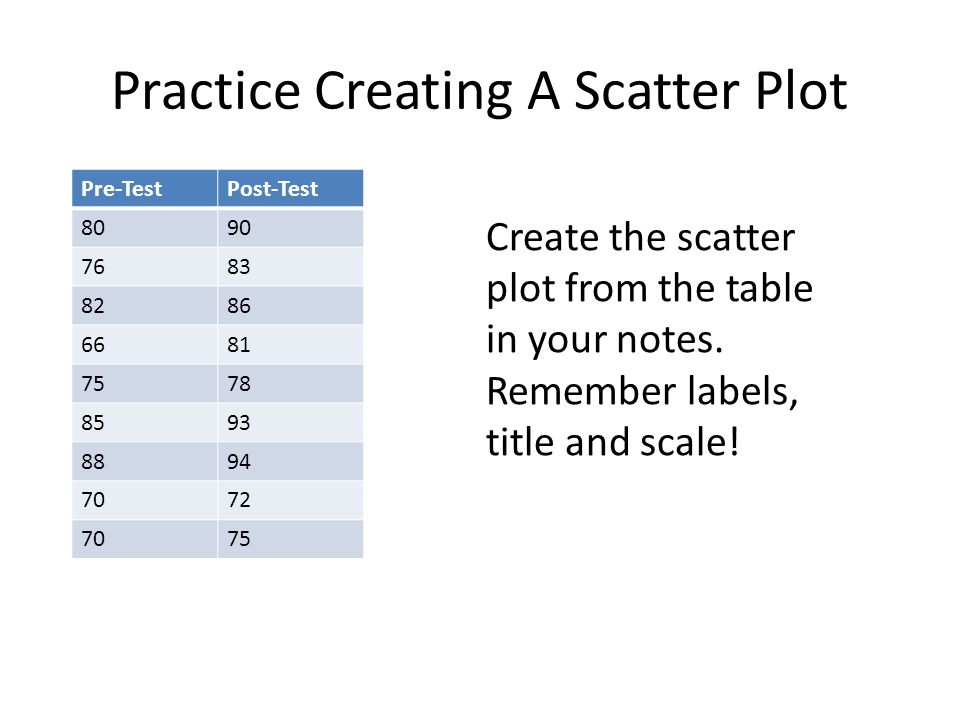 Practice Creating A Scatter Plot

| Pre-Test | Post-Test |
|---|---|
| 80 | 90 |
| 76 | 83 |
| 82 | 86 |
| 66 | 81 |
| 75 | 78 |
| 85 | 93 |
| 88 | 94 |
| 70 | 72 |
| 70 | 75 |

Create the scatter plot from the table in your notes. Remember labels, title and scale!